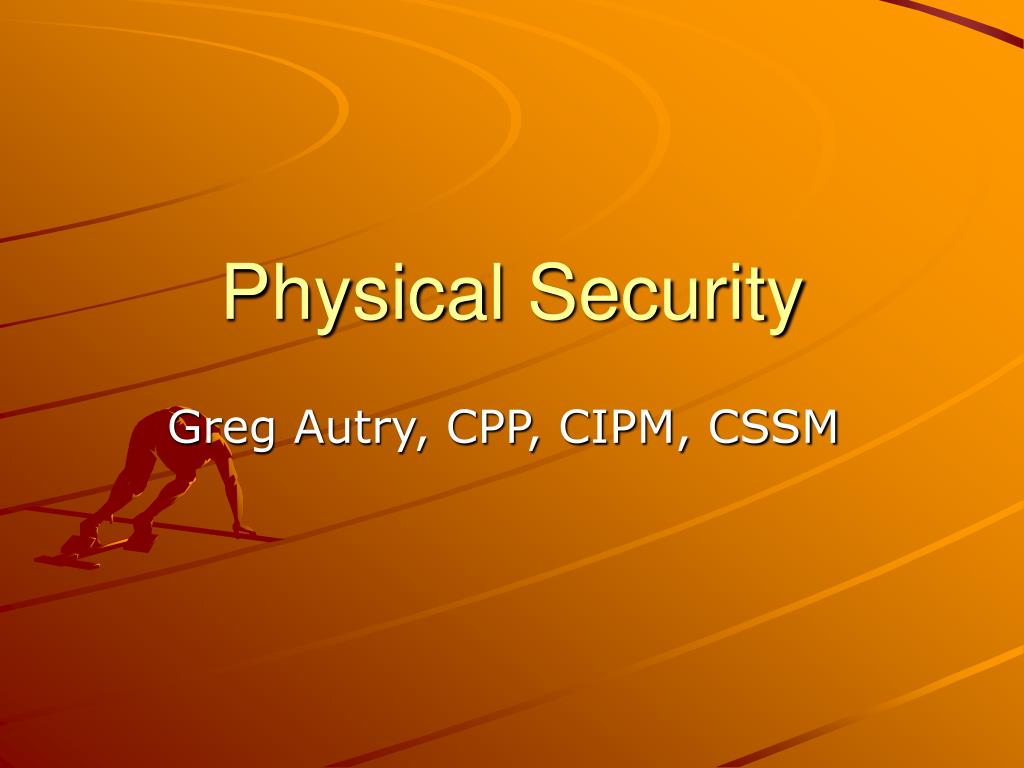 Physical Security

Greg Autry, CPP, CIPM, CSSM